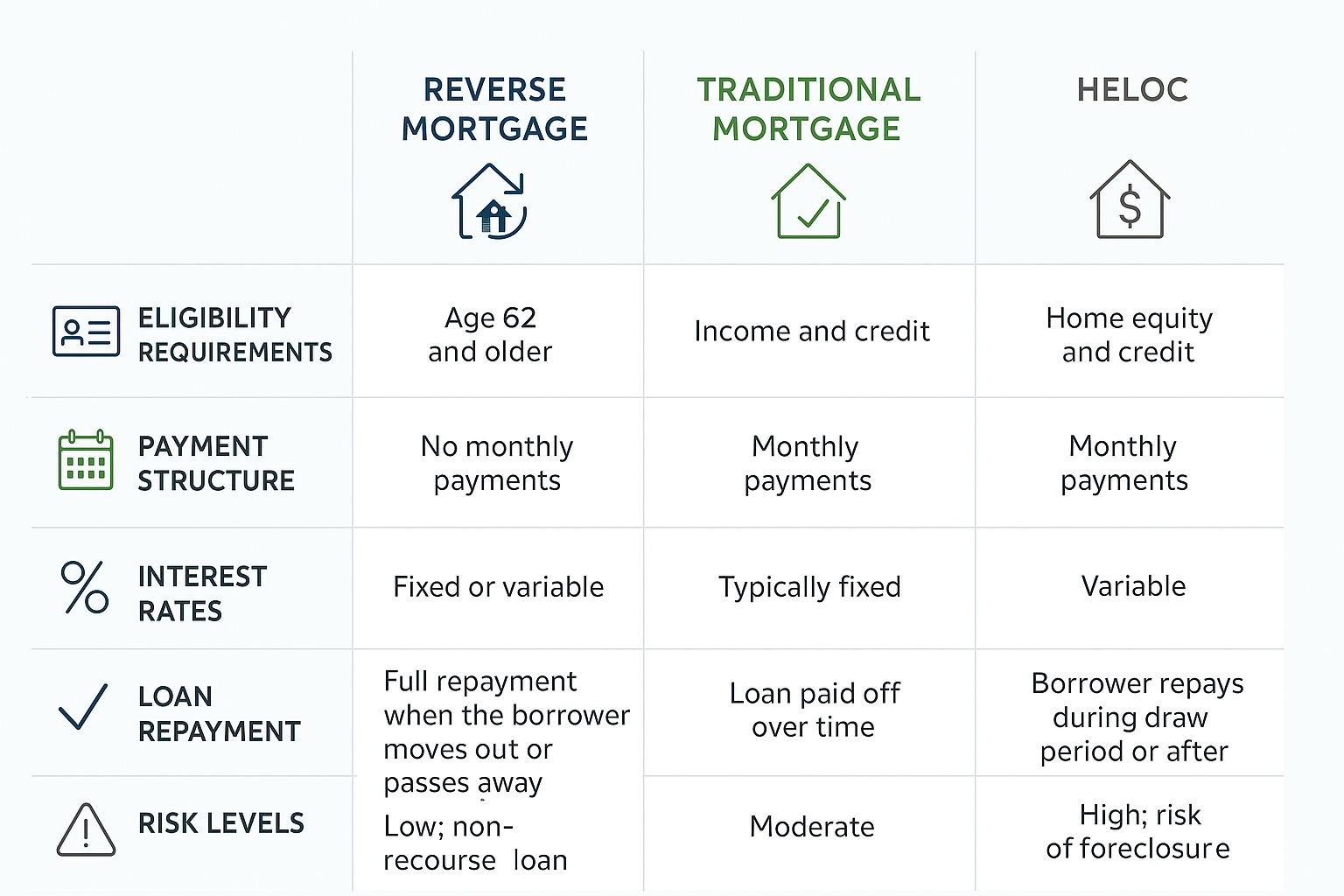 | | REVERSE MORTGAGE | TRADITIONAL MORTGAGE | HELOC |
|---|---|---|---|
| ELIGIBILITY REQUIREMENTS | Age 62 and older | Income and credit | Home equity and credit |
| PAYMENT STRUCTURE | No monthly payments | Monthly payments | Monthly payments |
| INTEREST RATES | Fixed or variable | Typically fixed | Variable |
| LOAN REPAYMENT | Full repayment when the borrower moves out or passes away | Loan paid off over time | Borrower repays during draw period or after |
| RISK LEVELS | Low; non-recourse loan | Moderate | High; risk of foreclosure |